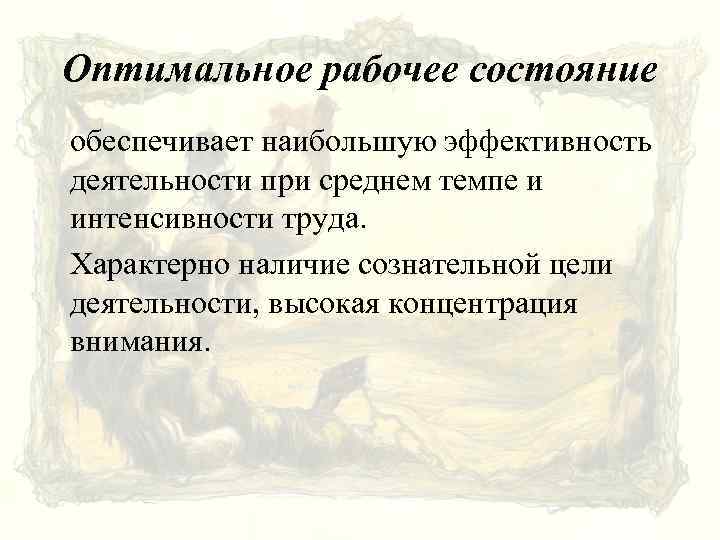 Оптимальное рабочее состояние

обеспечивает наибольшую эффективность деятельности при среднем темпе и интенсивности труда.

Характерно наличие сознательной цели деятельности, высокая концентрация внимания.